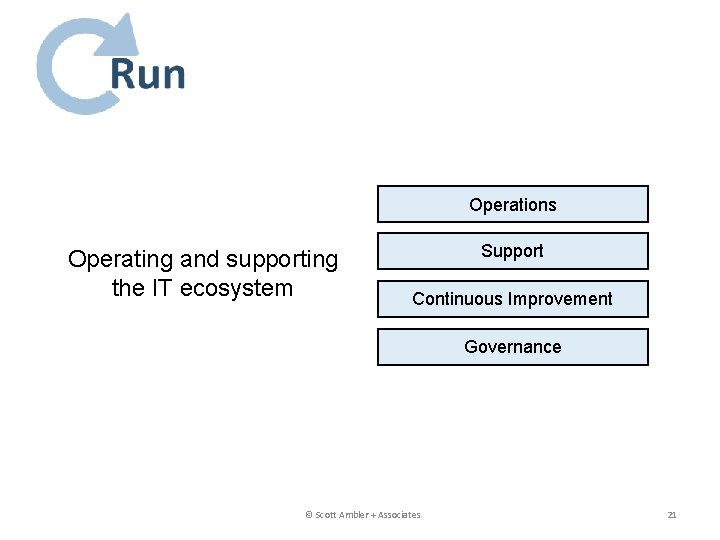 Run

Operating and supporting the IT ecosystem

Operations

Support

Continuous Improvement

Governance

© Scott Ambler + Associates

21